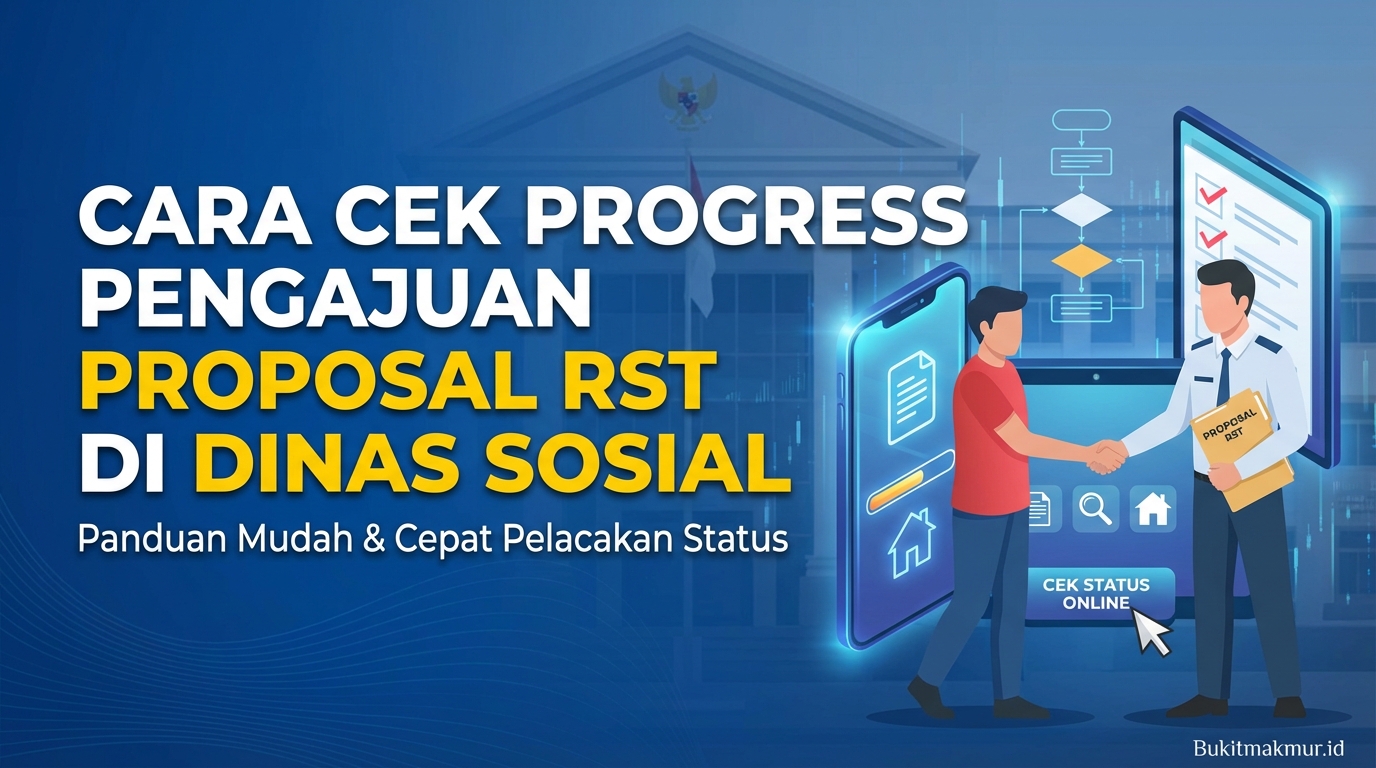 CARA CEK PROGRESS PENGAJUAN PROPOSAL RST DI DINAS SOSIAL

Panduan Mudah & Cepat Pelacakan Status

PROPOSAL RST

CEK STATUS ONLINE

Bukitmakmur.id